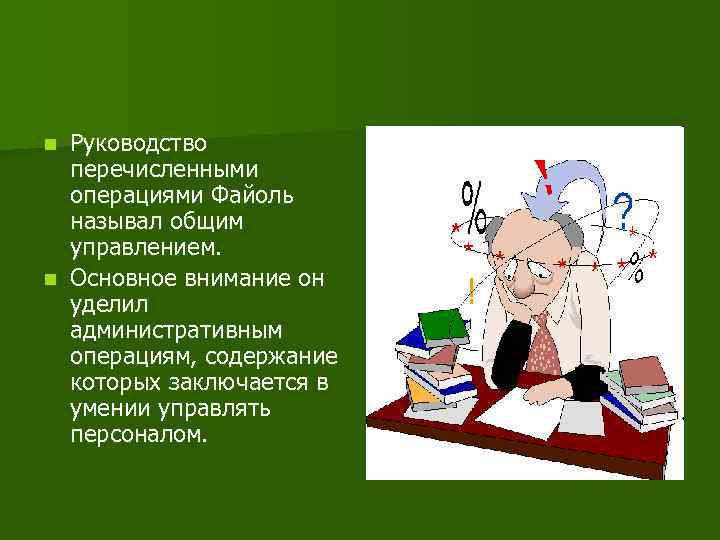 Руководство перечисленными операциями Файоль называл общим управлением.

Основное внимание он уделил административным операциям, содержание которых заключается в умении управлять персоналом.

%
!
?
%
!